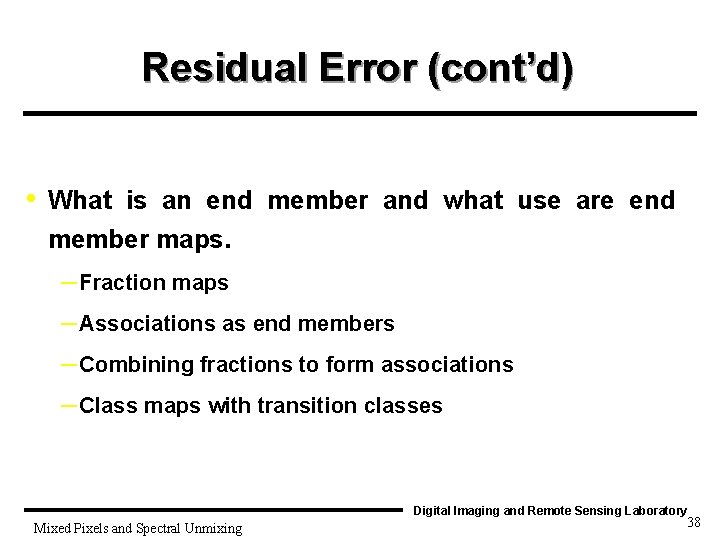 Residual Error (cont'd)

• What is an end member and what use are end member maps.

– Fraction maps

– Associations as end members

– Combining fractions to form associations

– Class maps with transition classes

Digital Imaging and Remote Sensing Laboratory

Mixed Pixels and Spectral Unmixing

38